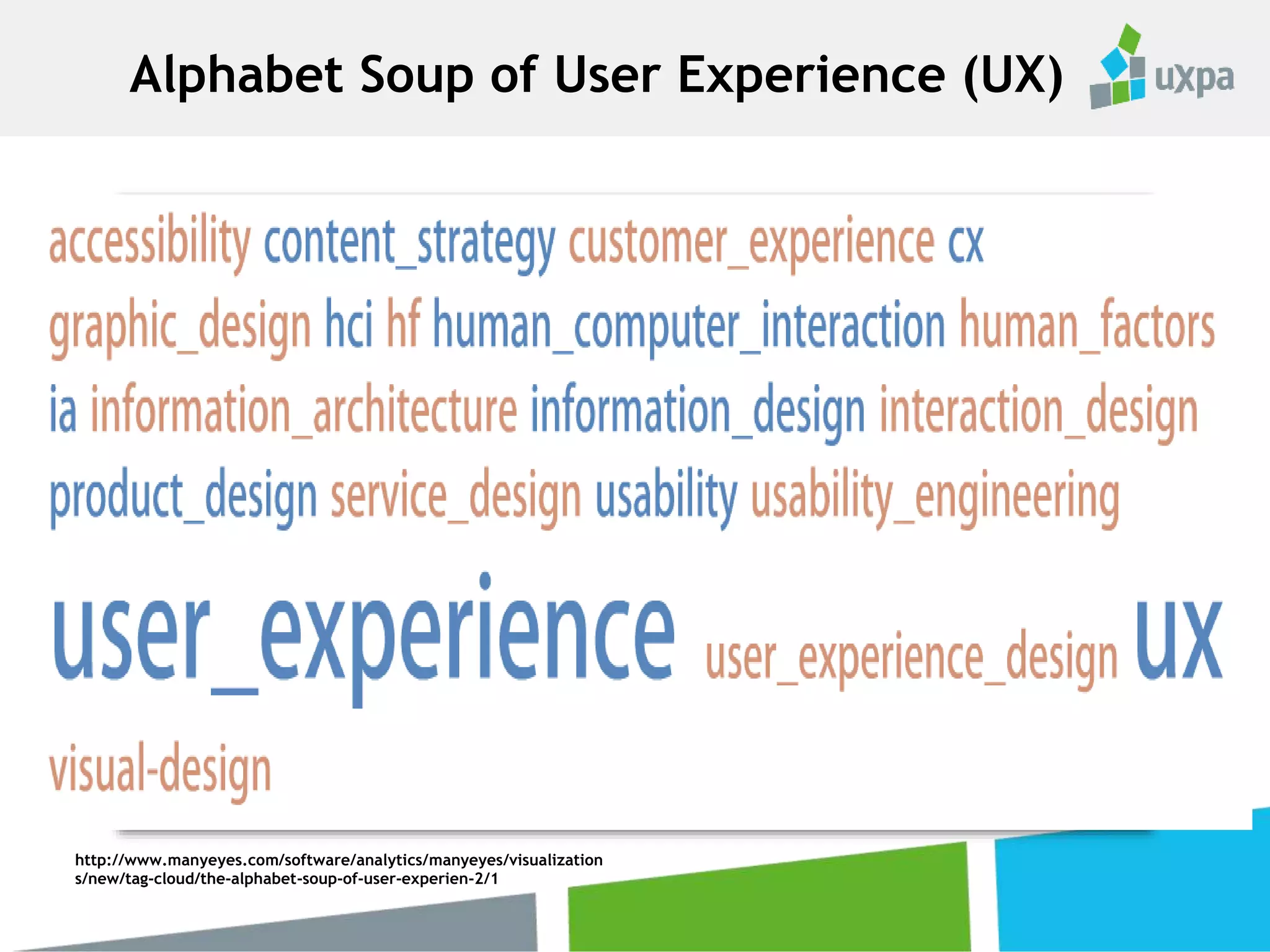 Alphabet Soup of User Experience (UX)

uxpa

accessibility content_strategy customer_experience cx graphic_design hci hf human_computer_interaction human_factors ia information_architecture information_design interaction_design product_design service_design usability usability_engineering user_experience user_experience_design ux visual-design

http://www.manyeyes.com/software/analytics/manyeyes/visualizations/new/tag-cloud/the-alphabet-soup-of-user-experien-2/1